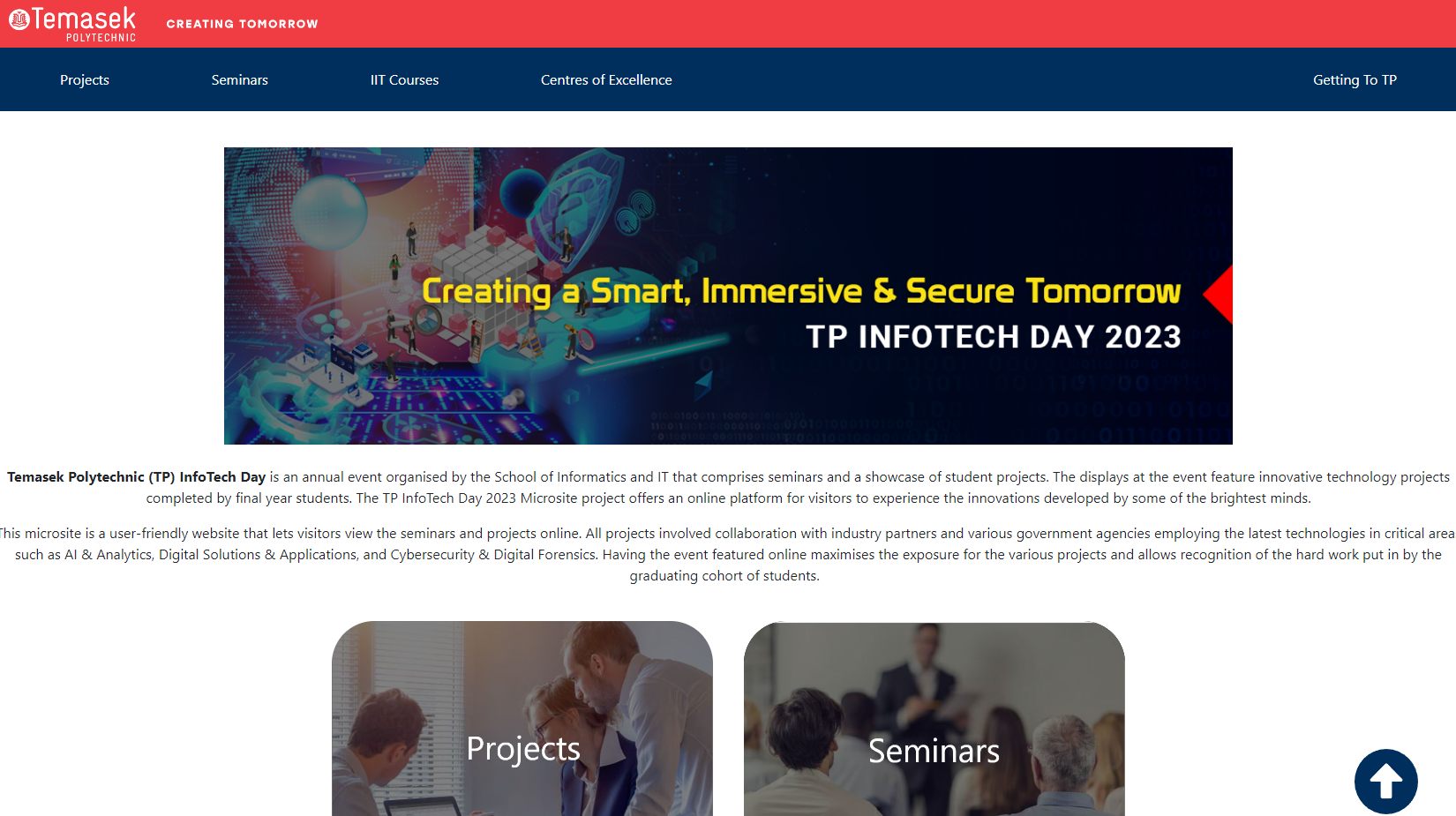 Temasek POLYTECHNIC CREATING TOMORROW

Projects Seminars IIT Courses Centres of Excellence Getting To TP

Creating a Smart, Immersive & Secure Tomorrow
TP INFOTECH DAY 2023

Temasek Polytechnic (TP) InfoTech Day is an annual event organised by the School of Informatics and IT that comprises seminars and a showcase of student projects. The displays at the event feature innovative technology projects completed by final year students. The TP InfoTech Day 2023 Microsite project offers an online platform for visitors to experience the innovations developed by some of the brightest minds.

his microsite is a user-friendly website that lets visitors view the seminars and projects online. All projects involved collaboration with industry partners and various government agencies employing the latest technologies in critical area such as AI & Analytics, Digital Solutions & Applications, and Cybersecurity & Digital Forensics. Having the event featured online maximises the exposure for the various projects and allows recognition of the hard work put in by the graduating cohort of students.

Projects

Seminars